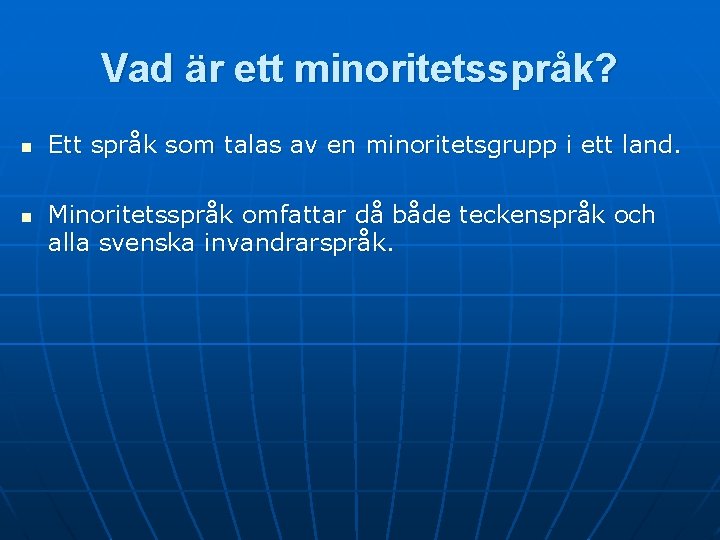 Vad är ett minoritetsspråk?

- Ett språk som talas av en minoritetsgrupp i ett land.

- Minoritetsspråk omfattar då både teckenspråk och alla svenska invandrarspråk.